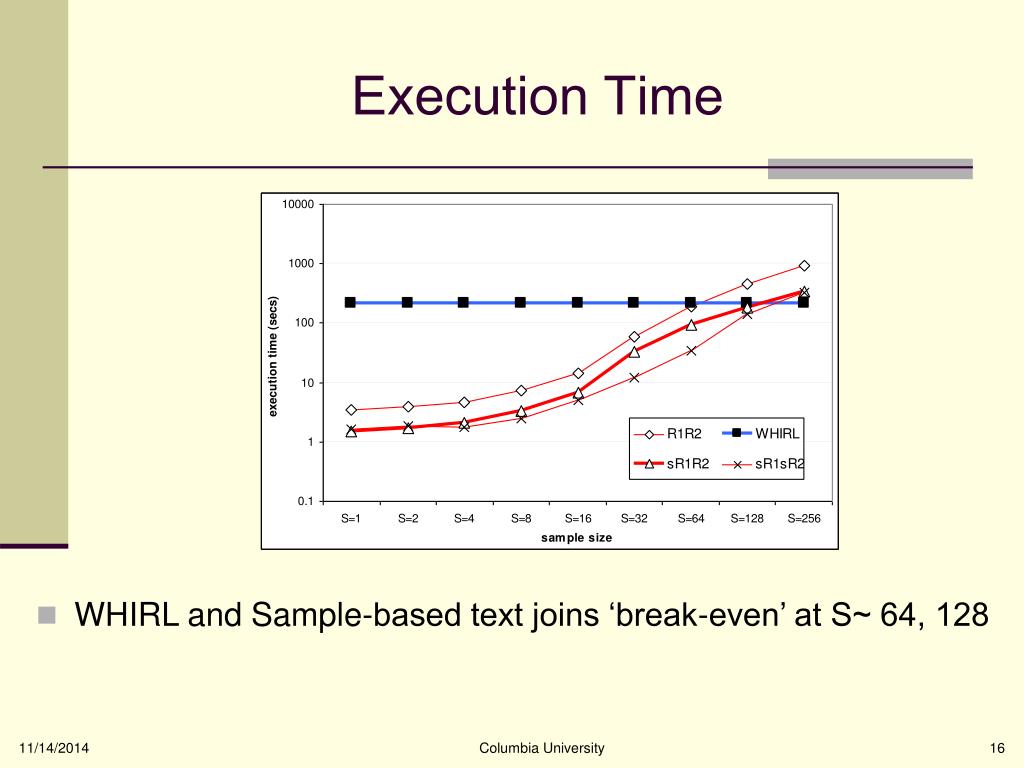 Execution Time

10000
1000
100
10
1
0.1

execution time (secs)

S=1 S=2 S=4 S=8 S=16 S=32 S=64 S=128 S=256

sample size

R1R2
WHIRL
sR1R2
sR1sR2

WHIRL and Sample-based text joins ‘break-even’ at S~ 64, 128

11/14/2014

Columbia University

16